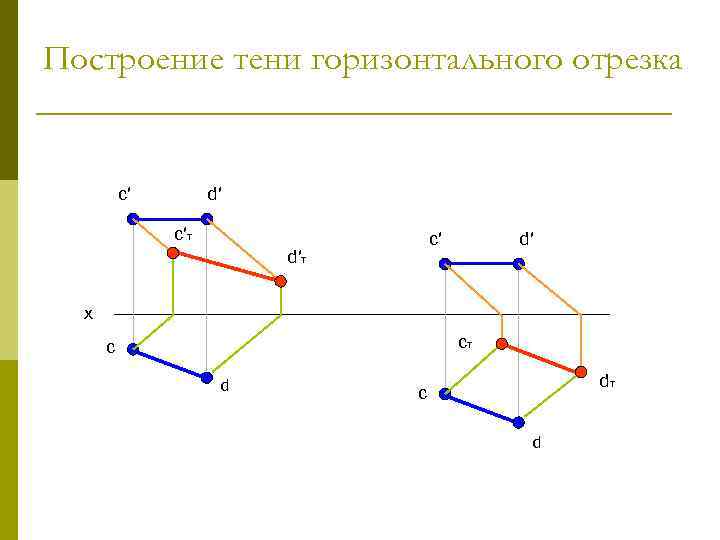 Построение тени горизонтального отрезка

c′ d′ c′т d′т x c d

c′ d′ cт dт c d